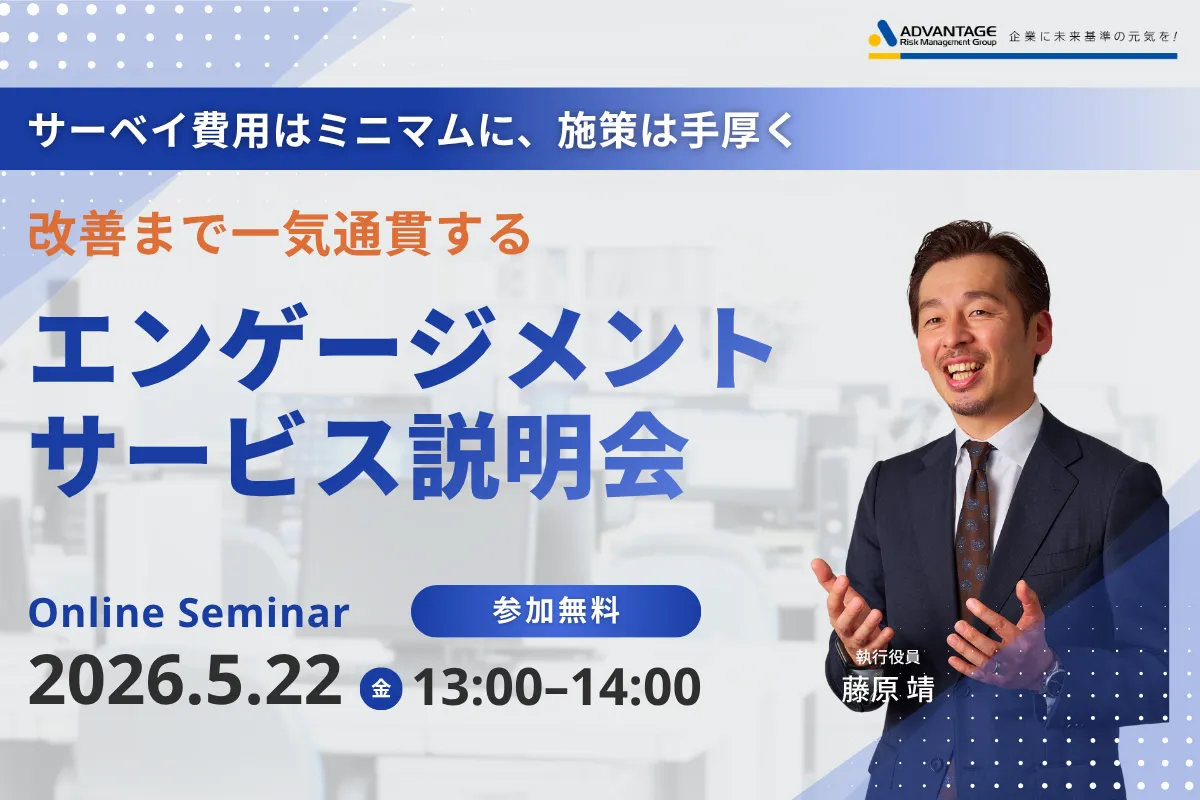 ADVANTAGE
Risk Management Group
企業に未来基準の元気を！

サーベイ費用はミニマムに、施策は手厚く

改善まで一気通貫する

エンゲージメント
サービス説明会

Online Seminar

参加無料

2026.5.22 金 13:00–14:00

執行役員
藤原 靖